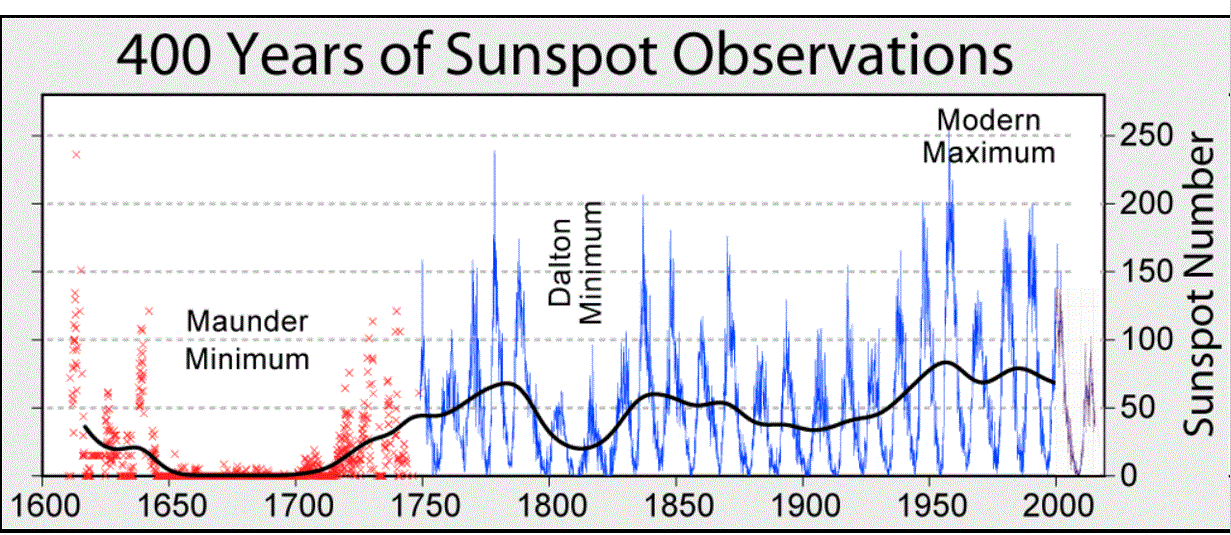 400 Years of Sunspot Observations

Modern Maximum

Dalton Minimum

Maunder Minimum

250
200
150
100
50
0

Sunspot Number

1600 1650 1700 1750 1800 1850 1900 1950 2000